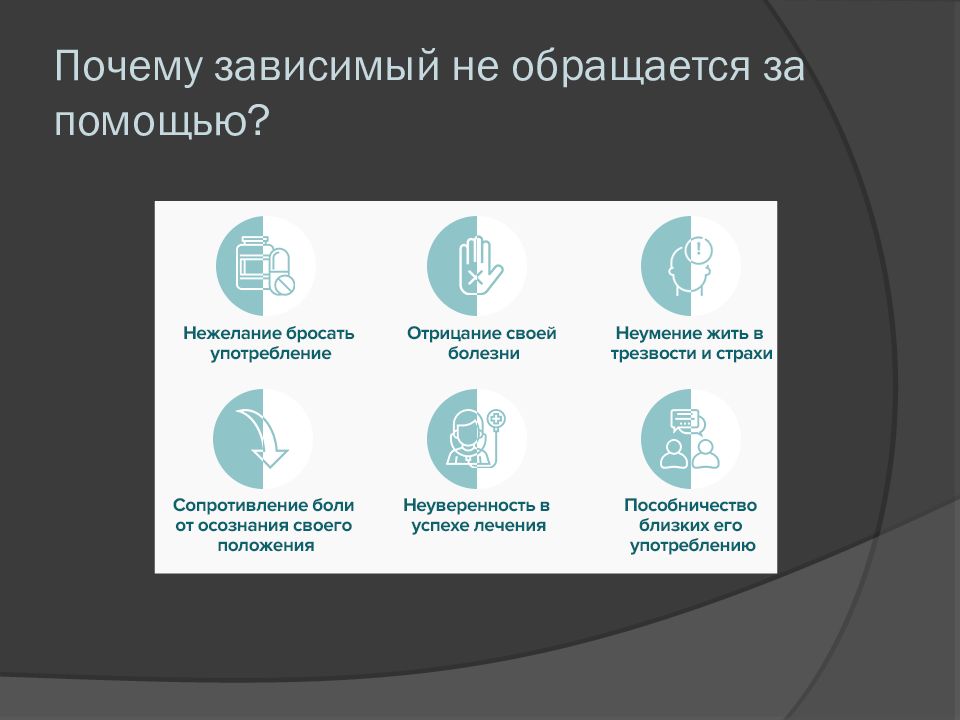 Почему зависимый не обращается за помощью?

Нежелание бросать употребление

Отрицание своей болезни

Неумение жить в трезвости и страхи

Сопротивление боли от осознания своего положения

Неуверенность в успехе лечения

Пособничество близких его употреблению